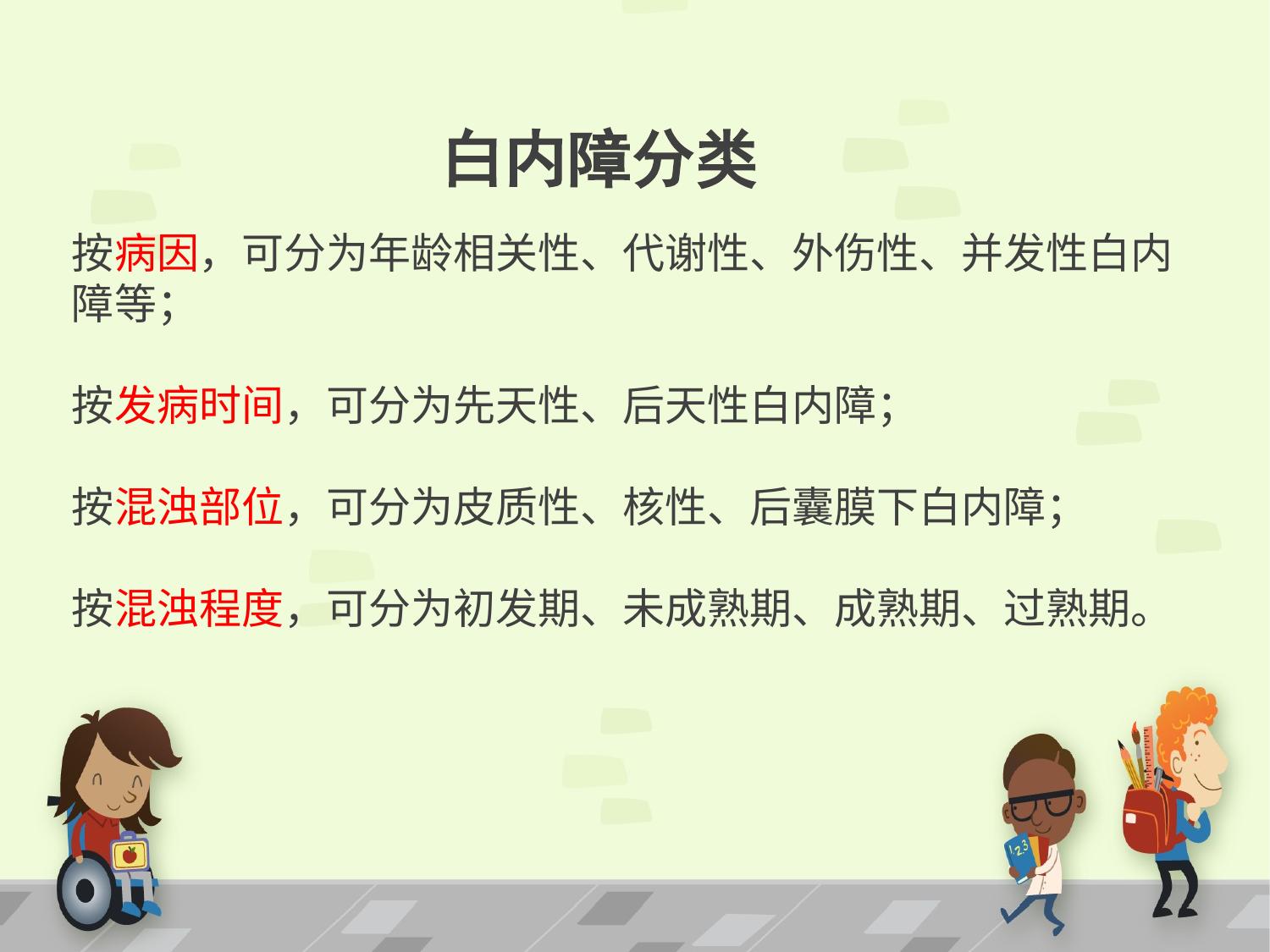 白内障分类

按病因，可分为年龄相关性、代谢性、外伤性、并发性白内障等；

按发病时间，可分为先天性、后天性白内障；

按混浊部位，可分为皮质性、核性、后囊膜下白内障；

按混浊程度，可分为初发期、未成熟期、成熟期、过熟期。

123